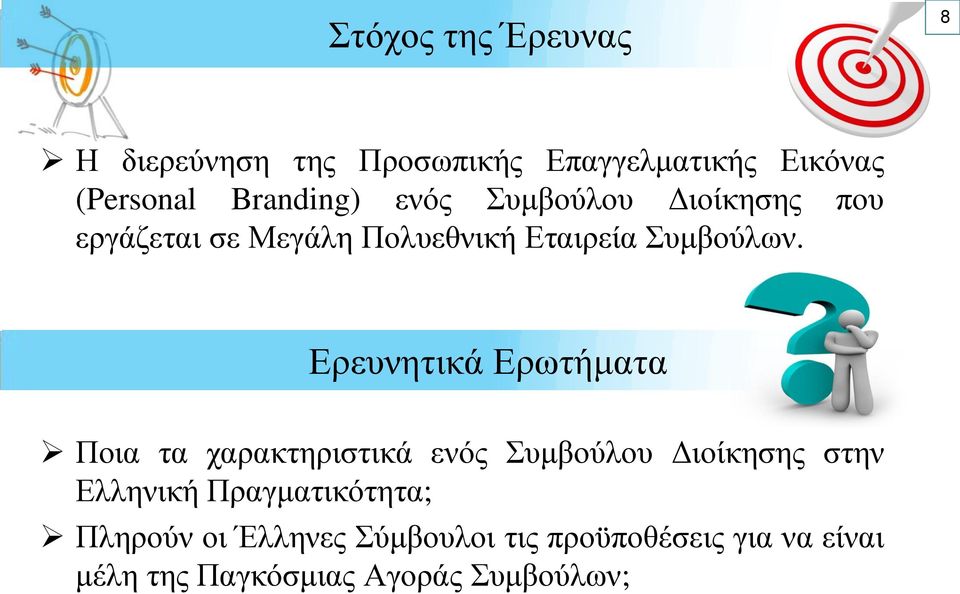 8

Στόχος της Έρευνας

➢ Η διερεύνηση της Προσωπικής Επαγγελματικής Εικόνας (Personal Branding) ενός Συμβούλου Διοίκησης που εργάζεται σε Μεγάλη Πολυεθνική Εταιρεία Συμβούλων.

Ερευνητικά Ερωτήματα

➢ Ποια τα χαρακτηριστικά ενός Συμβούλου Διοίκησης στην Ελληνική Πραγματικότητα;

➢ Πληρούν οι Έλληνες Σύμβουλοι τις προϋποθέσεις για να είναι μέλη της Παγκόσμιας Αγοράς Συμβούλων;